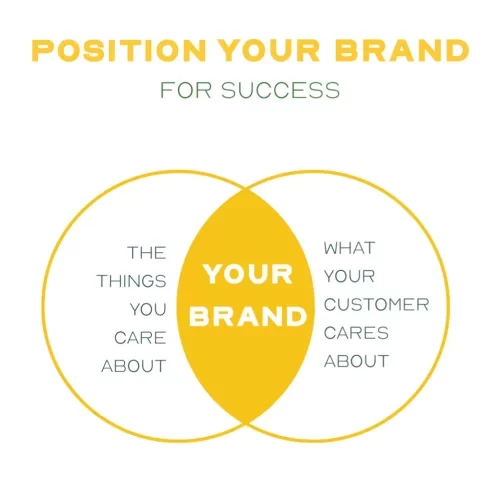 POSITION YOUR BRAND

FOR SUCCESS

THE THINGS YOU CARE ABOUT

YOUR BRAND

WHAT YOUR CUSTOMER CARES ABOUT